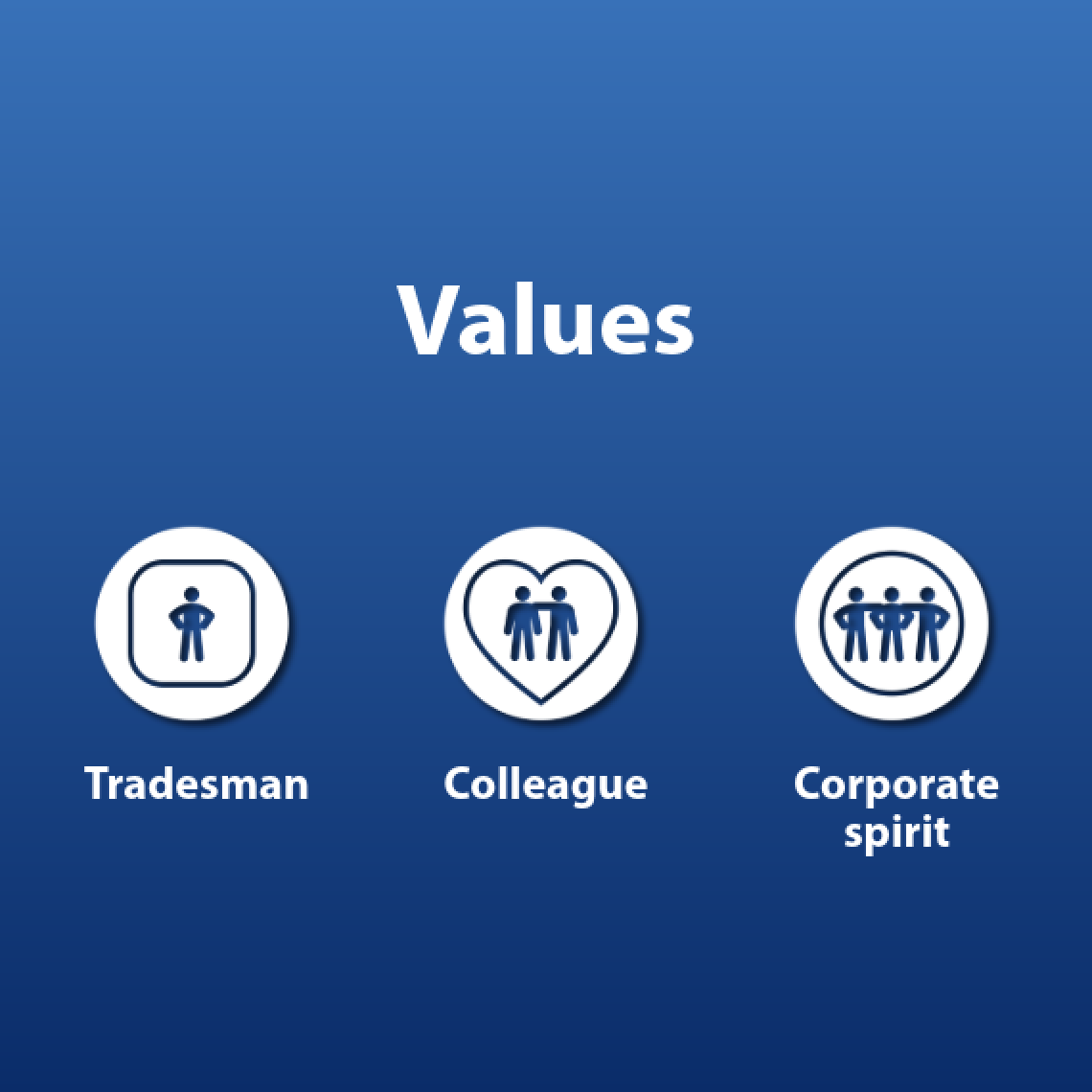 Values

Tradesman

Colleague

Corporate spirit